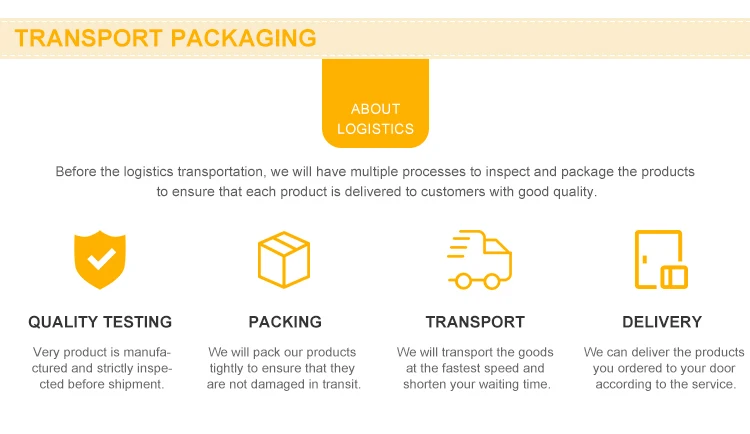 TRANSPORT PACKAGING

ABOUT LOGISTICS

Before the logistics transportation, we will have multiple processes to inspect and package the products to ensure that each product is delivered to customers with good quality.

QUALITY TESTING

Very product is manufactured and strictly inspected before shipment.

PACKING

We will pack our products tightly to ensure that they are not damaged in transit.

TRANSPORT

We will transport the goods at the fastest speed and shorten your waiting time.

DELIVERY

We can deliver the products you ordered to your door according to the service.